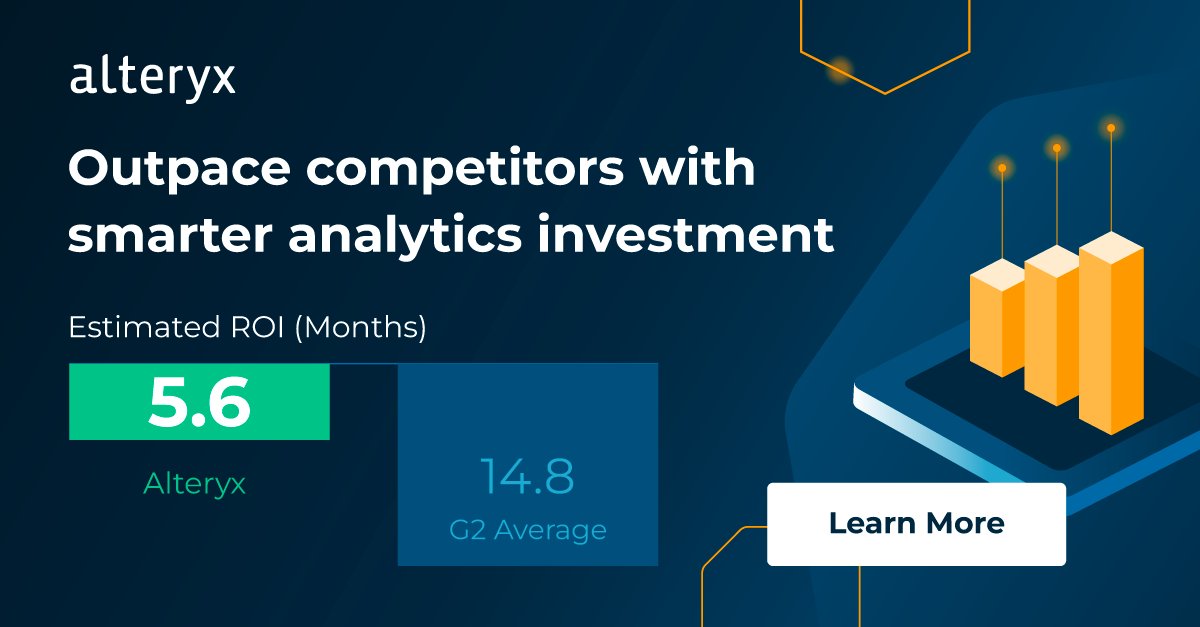 alteryx

Outpace competitors with smarter analytics investment

Estimated ROI (Months)

5.6

Alteryx

14.8

G2 Average

Learn More